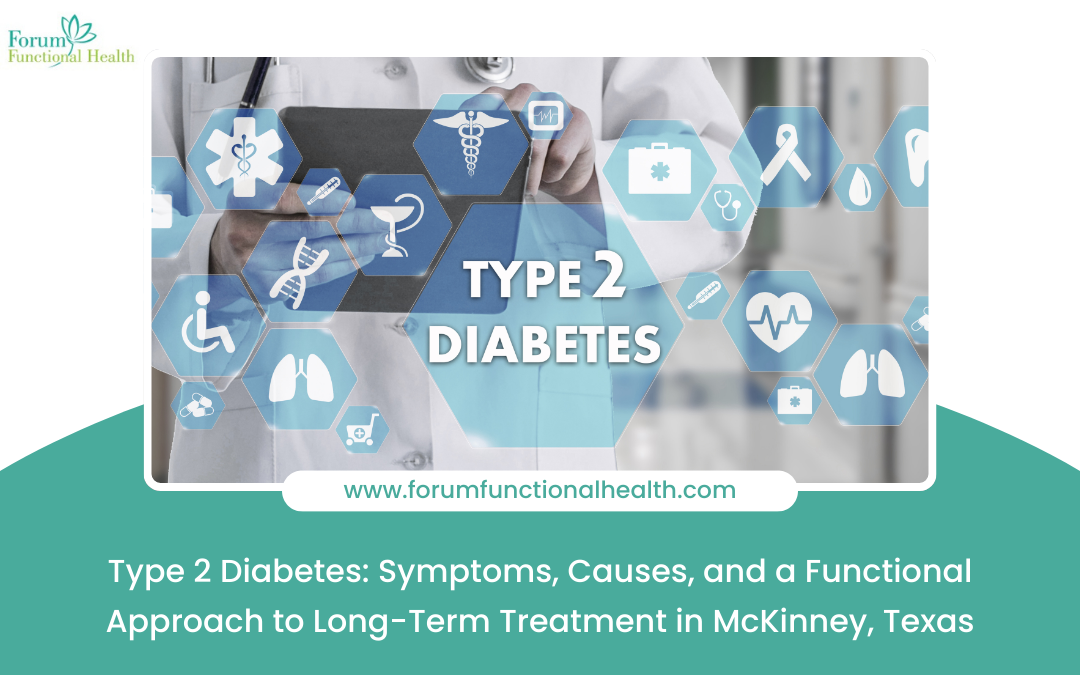 Forum
Functional Health

TYPE 2
DIABETES

www.forumfunctionalhealth.com

Type 2 Diabetes: Symptoms, Causes, and a Functional Approach to Long-Term Treatment in McKinney, Texas